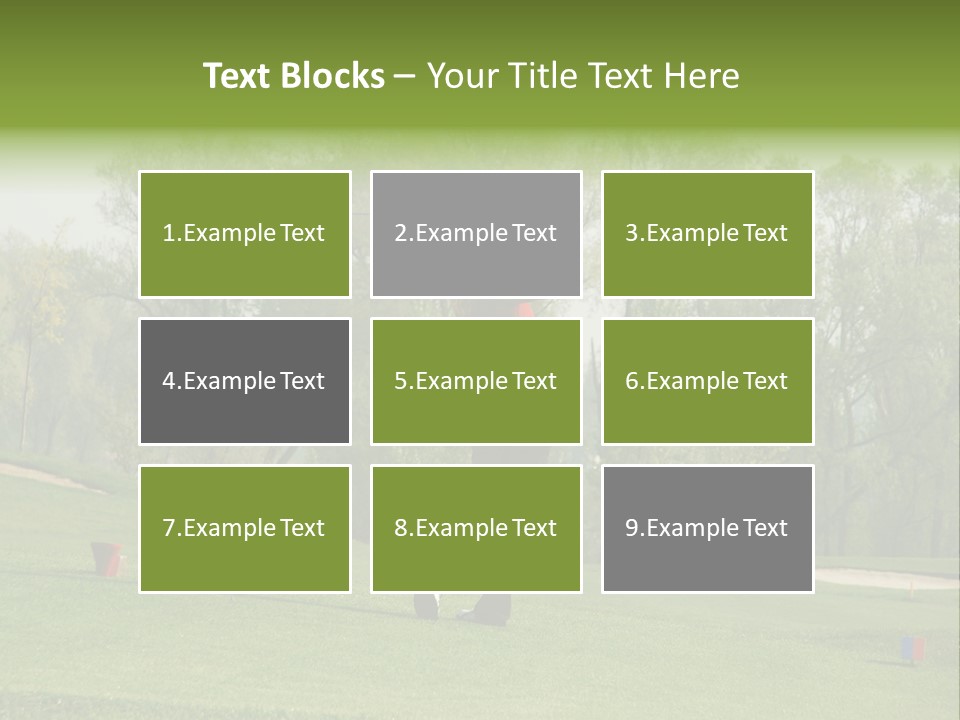 Text Blocks – Your Title Text Here

1.Example Text

2.Example Text

3.Example Text

4.Example Text

5.Example Text

6.Example Text

7.Example Text

8.Example Text

9.Example Text